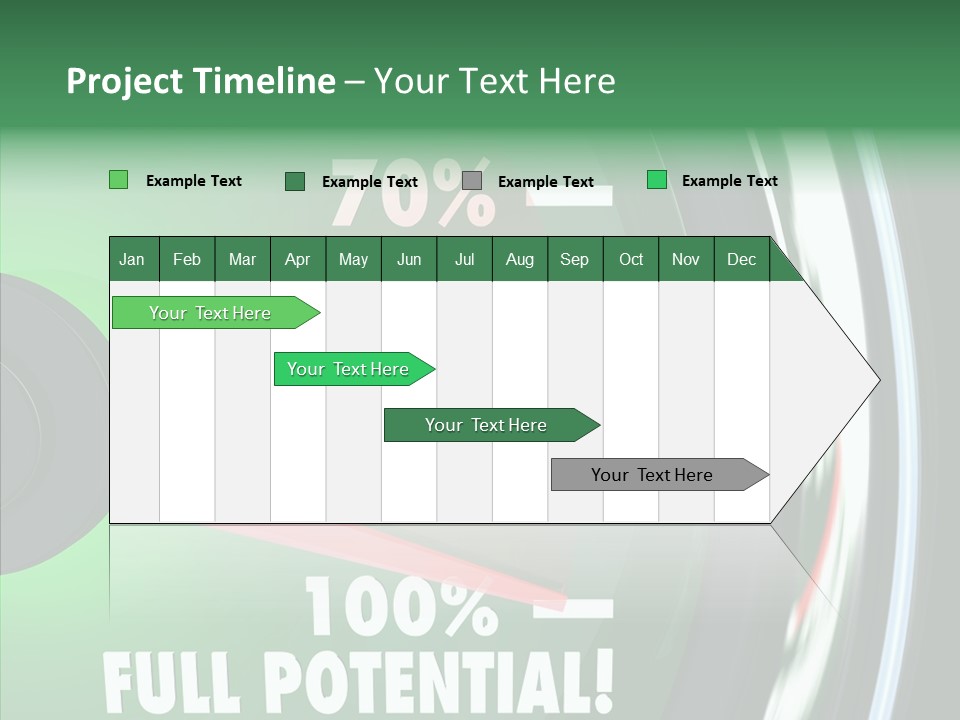 Project Timeline – Your Text Here

Example Text
Example Text
Example Text
Example Text

70%

| Jan | Feb | Mar | Apr | May | Jun | Jul | Aug | Sep | Oct | Nov | Dec |
|---|---|---|---|---|---|---|---|---|---|---|---|

Your Text Here

Your Text Here

Your Text Here

Your Text Here

100%

FULL POTENTIAL!